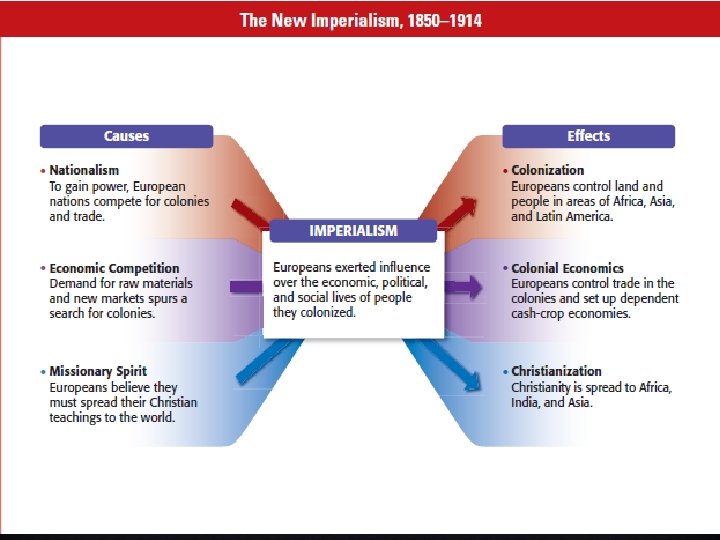 The New Imperialism, 1850–1914

Causes

• Nationalism
To gain power, European nations compete for colonies and trade.

• Economic Competition
Demand for raw materials and new markets spurs a search for colonies.

• Missionary Spirit
Europeans believe they must spread their Christian teachings to the world.

IMPERIALISM

Europeans exerted influence over the economic, political, and social lives of people they colonized.

Effects

• Colonization
Europeans control land and people in areas of Africa, Asia, and Latin America.

• Colonial Economics
Europeans control trade in the colonies and set up dependent cash-crop economies.

• Christianization
Christianity is spread to Africa, India, and Asia.